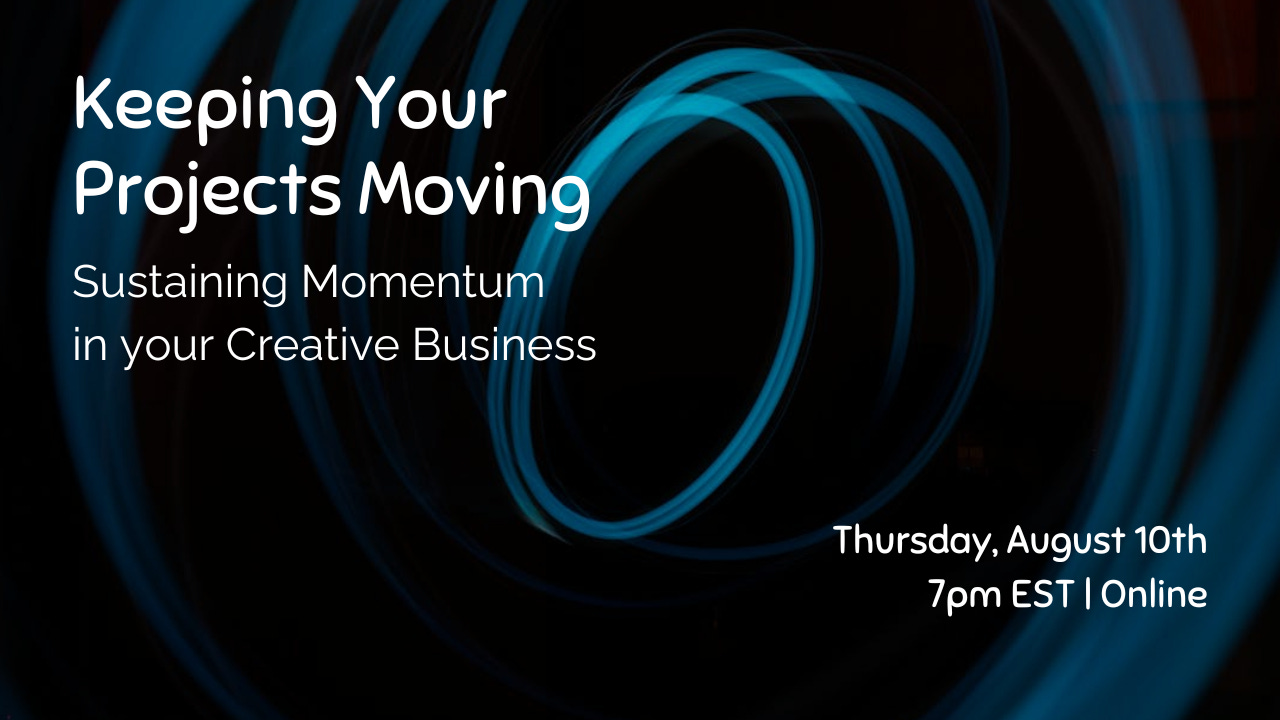 Keeping Your Projects Moving

Sustaining Momentum in your Creative Business

Thursday, August 10th
7pm EST | Online